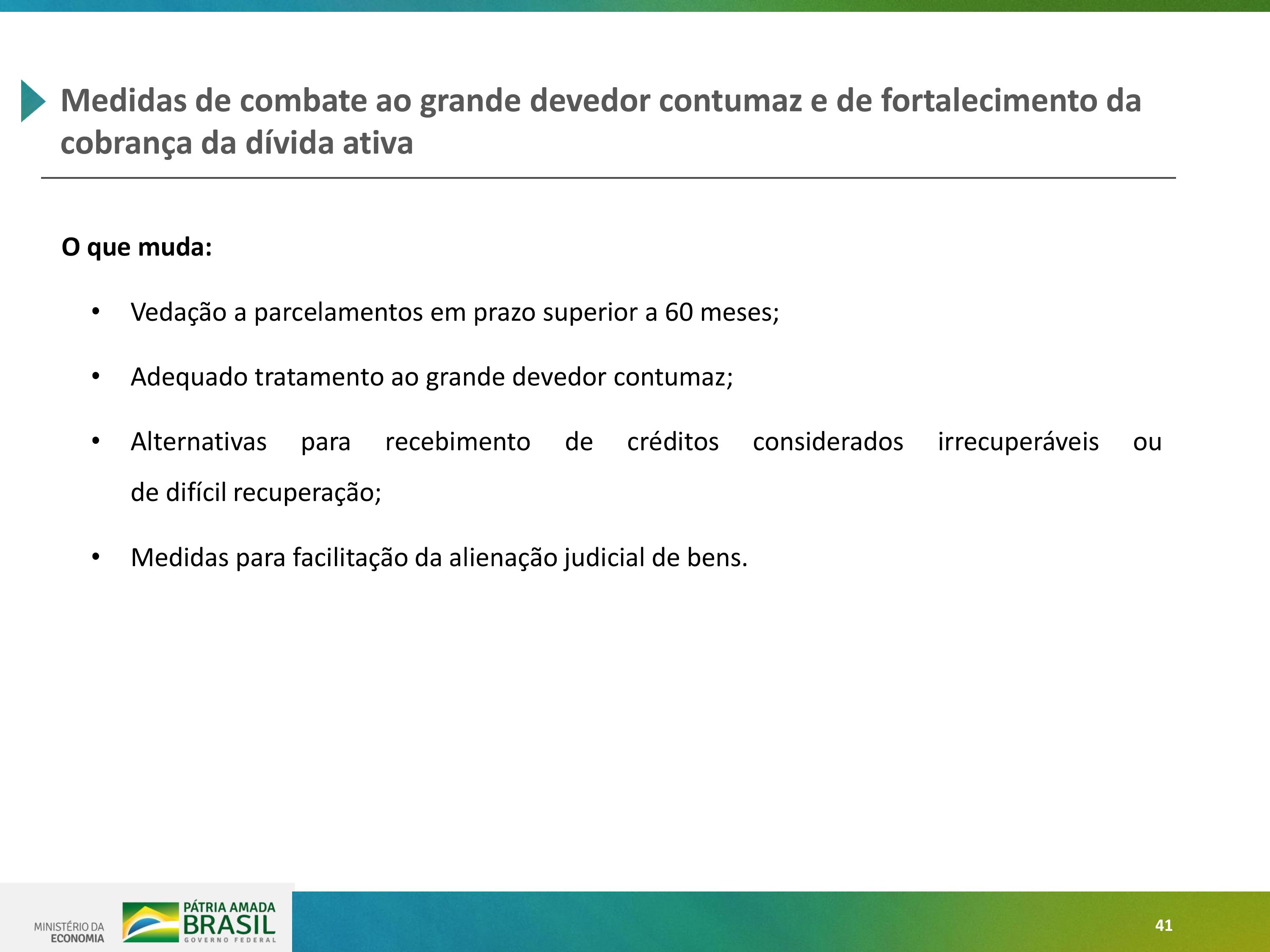 Medidas de combate ao grande devedor contumaz e de fortalecimento da cobrança da dívida ativa

O que muda:

• Vedação a parcelamentos em prazo superior a 60 meses;

• Adequado tratamento ao grande devedor contumaz;

• Alternativas para recebimento de créditos considerados irrecuperáveis ou de difícil recuperação;

• Medidas para facilitação da alienação judicial de bens.

MINISTÉRIO DA ECONOMIA

PÁTRIA AMADA BRASIL GOVERNO FEDERAL

41